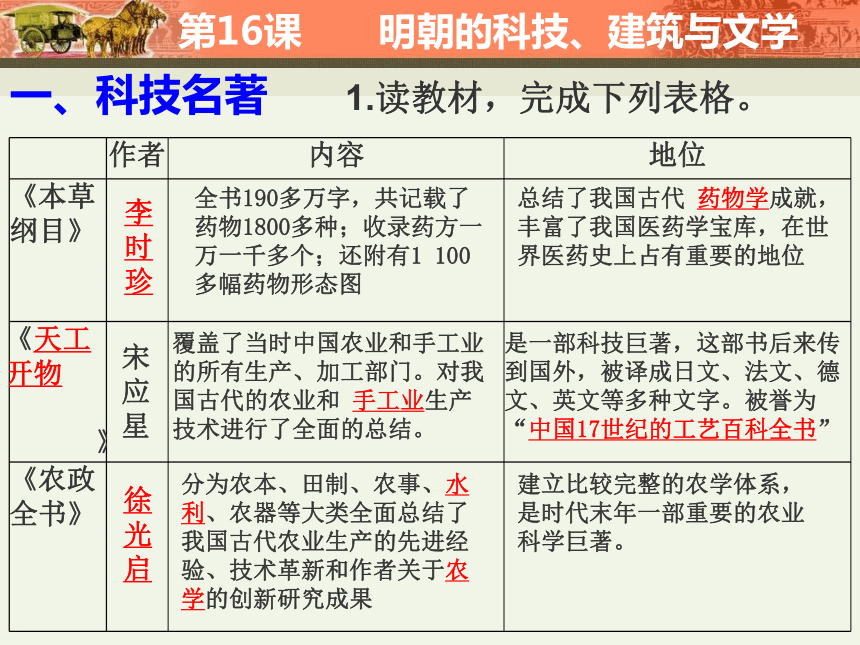 第16课　明朝的科技、建筑与文学

一、科技名著　1.读教材，完成下列表格。

| | 作者 | 内容 | 地位 |
|---|---|---|---|
| 《本草纲目》 | 李时珍 | 全书190多万字，共记载了药物1800多种；收录药方一万一千多个；还附有1 100多幅药物形态图 | 总结了我国古代 药物学成就，丰富了我国医药学宝库，在世界医药史上占有重要的地位 |
| 《天工开物》 | 宋应星 | 覆盖了当时中国农业和手工业的所有生产、加工部门。对我国古代的农业和 手工业生产技术进行了全面的总结。 | 是一部科技巨著，这部书后来传到国外，被译成日文、法文、德文、英文等多种文字。被誉为“中国17世纪的工艺百科全书” |
| 《农政全书》 | 徐光启 | 分为农本、田制、农事、水利、农器等大类全面总结了我国古代农业生产的先进经验、技术革新和作者关于农学的创新研究成果 | 建立比较完整的农学体系，是时代末年一部重要的农业科学巨著。 |